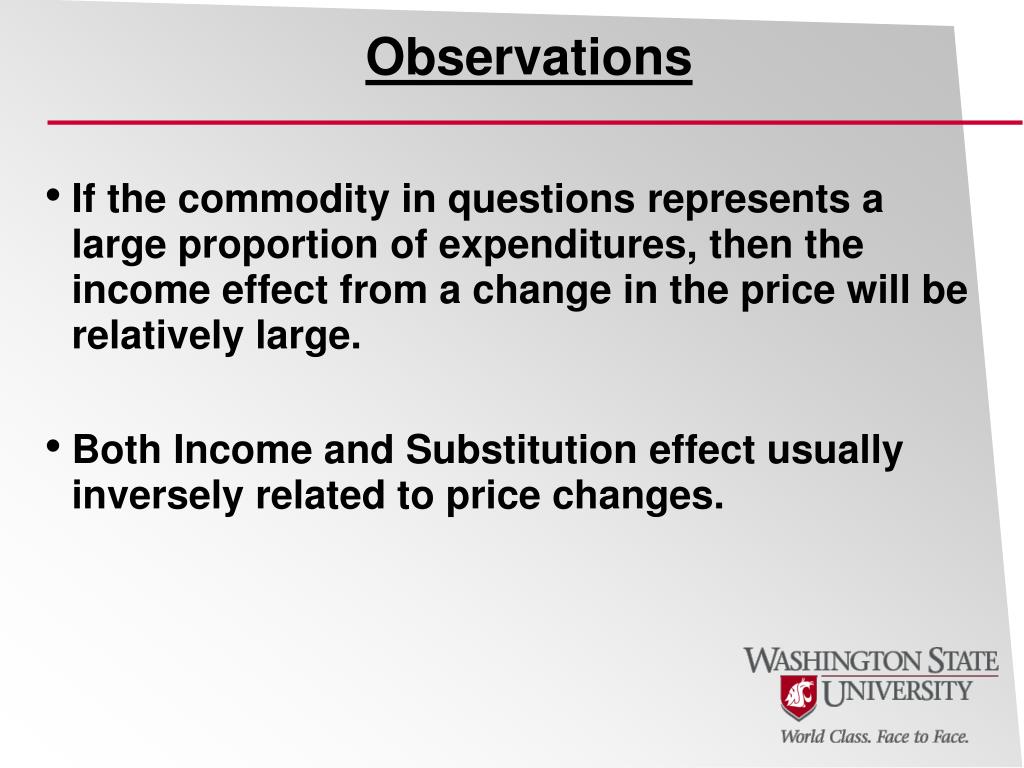 Observations

• If the commodity in questions represents a large proportion of expenditures, then the income effect from a change in the price will be relatively large.

• Both Income and Substitution effect usually inversely related to price changes.

WASHINGTON STATE UNIVERSITY
World Class. Face to Face.